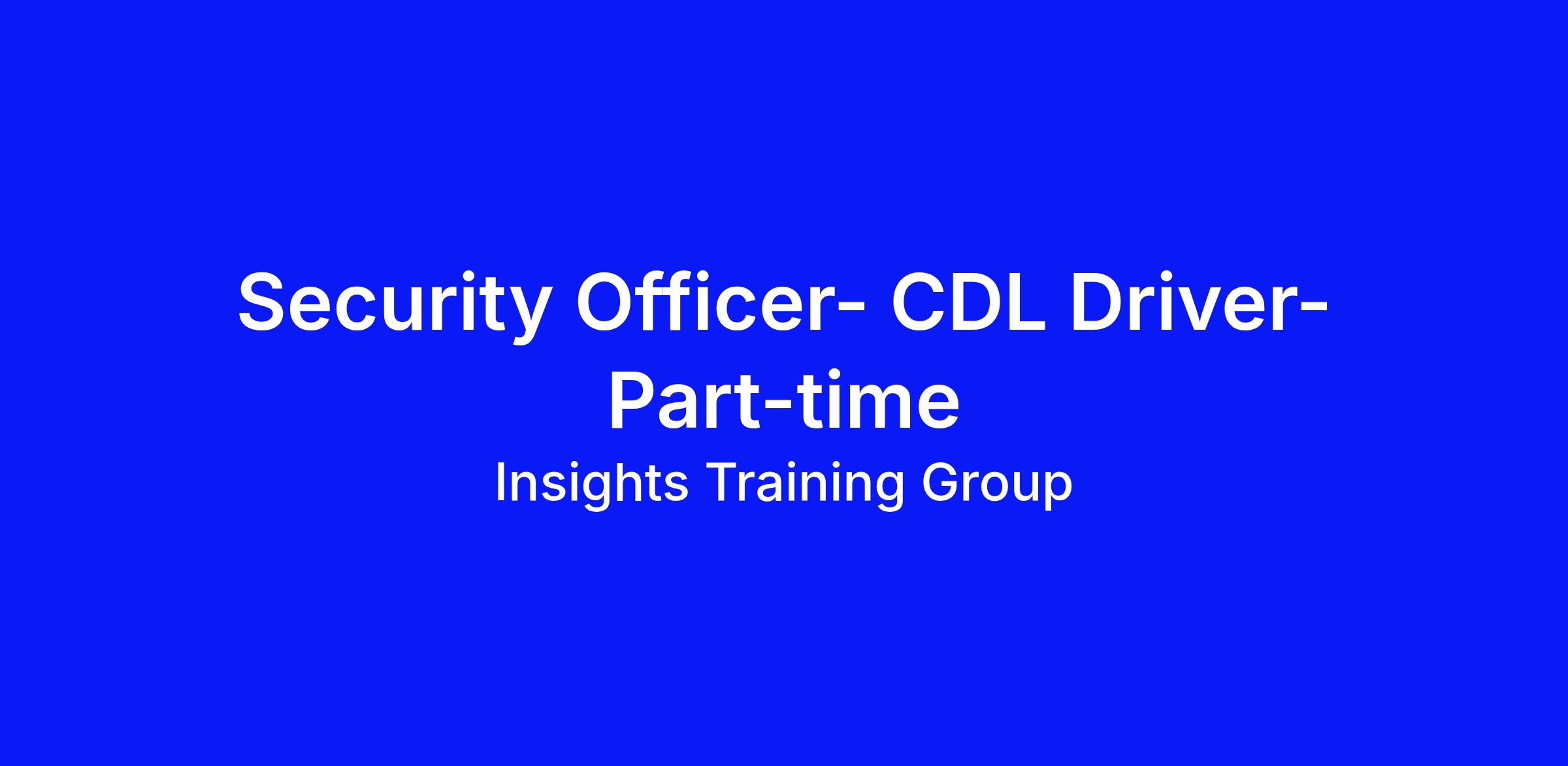 Security Officer- CDL Driver- Part-time

Insights Training Group